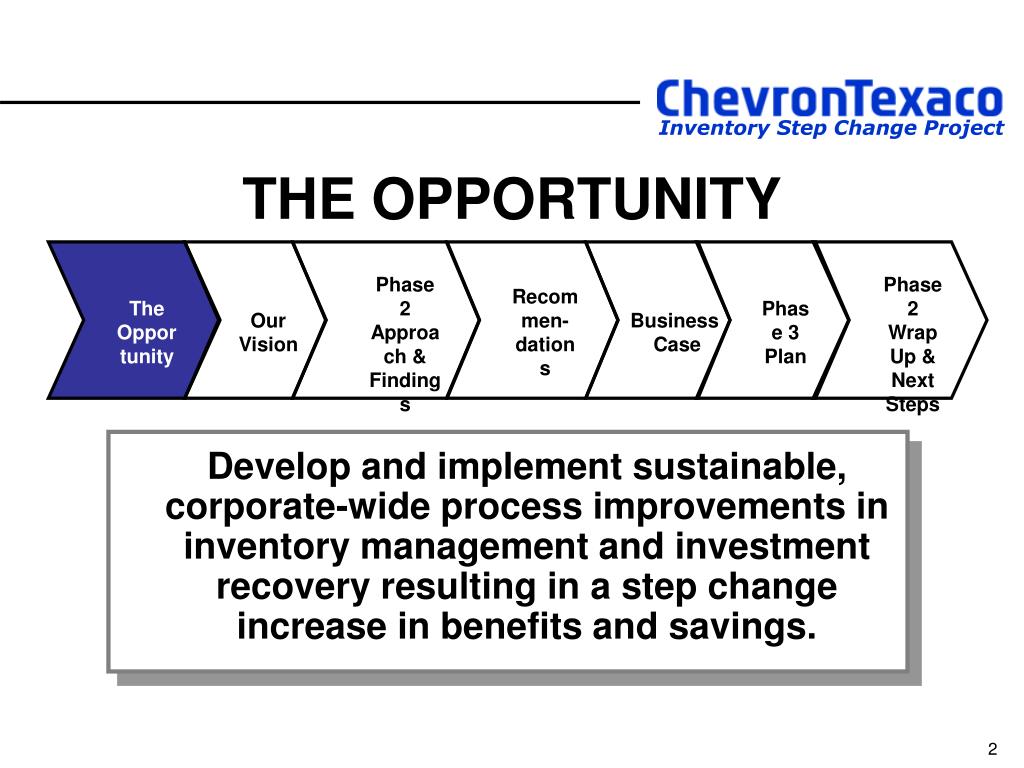 ChevronTexaco
Inventory Step Change Project

THE OPPORTUNITY

The Oppor tunity

Our Vision

Phase 2 Approa ch & Finding s

Recom men- dation s

Business Case

Phas e 3 Plan

Phase 2 Wrap Up & Next Steps

Develop and implement sustainable, corporate-wide process improvements in inventory management and investment recovery resulting in a step change increase in benefits and savings.

2